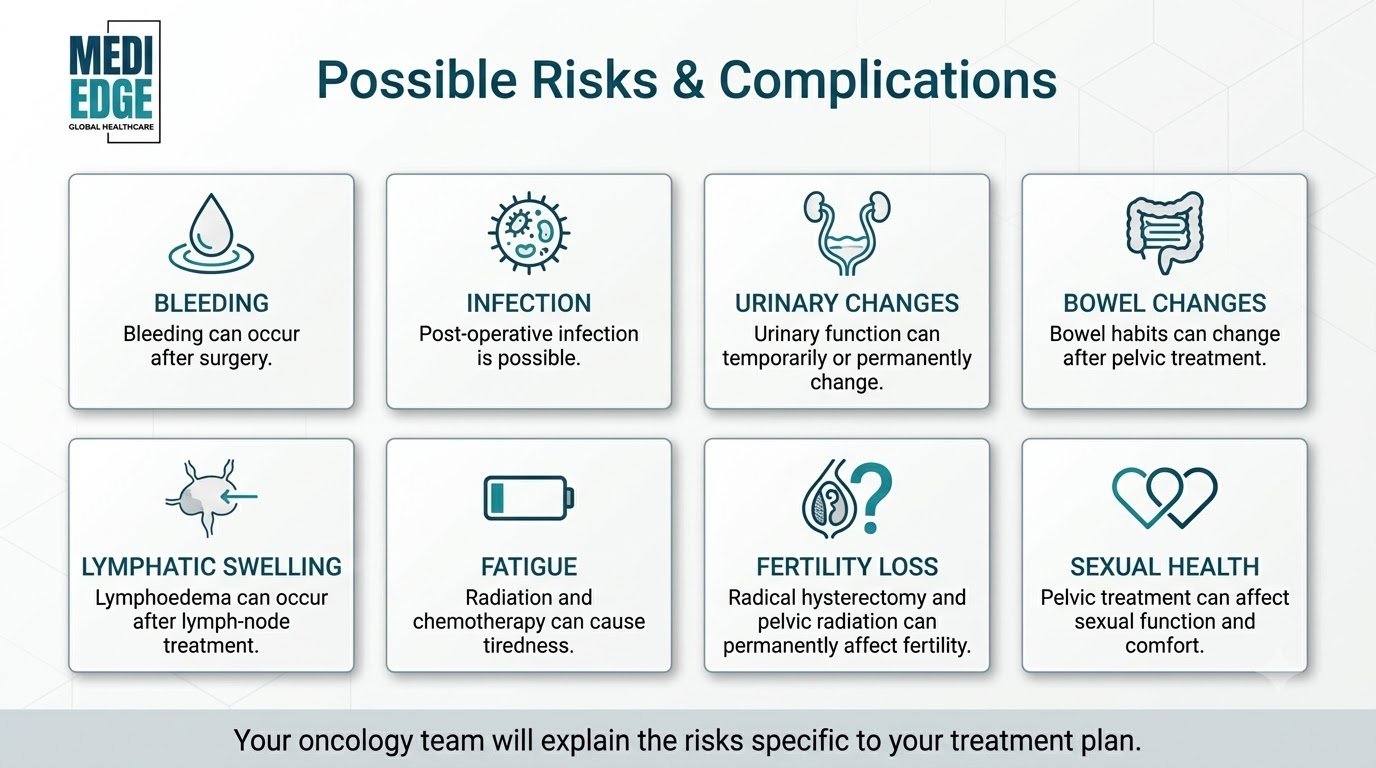 MEDI EDGE
GLOBAL HEALTHCARE

Possible Risks & Complications

BLEEDING
Bleeding can occur after surgery.

INFECTION
Post-operative infection is possible.

URINARY CHANGES
Urinary function can temporarily or permanently change.

BOWEL CHANGES
Bowel habits can change after pelvic treatment.

LYMPHATIC SWELLING
Lymphoedema can occur after lymph-node treatment.

FATIGUE
Radiation and chemotherapy can cause tiredness.

FERTILITY LOSS
Radical hysterectomy and pelvic radiation can permanently affect fertility.

SEXUAL HEALTH
Pelvic treatment can affect sexual function and comfort.

Your oncology team will explain the risks specific to your treatment plan.